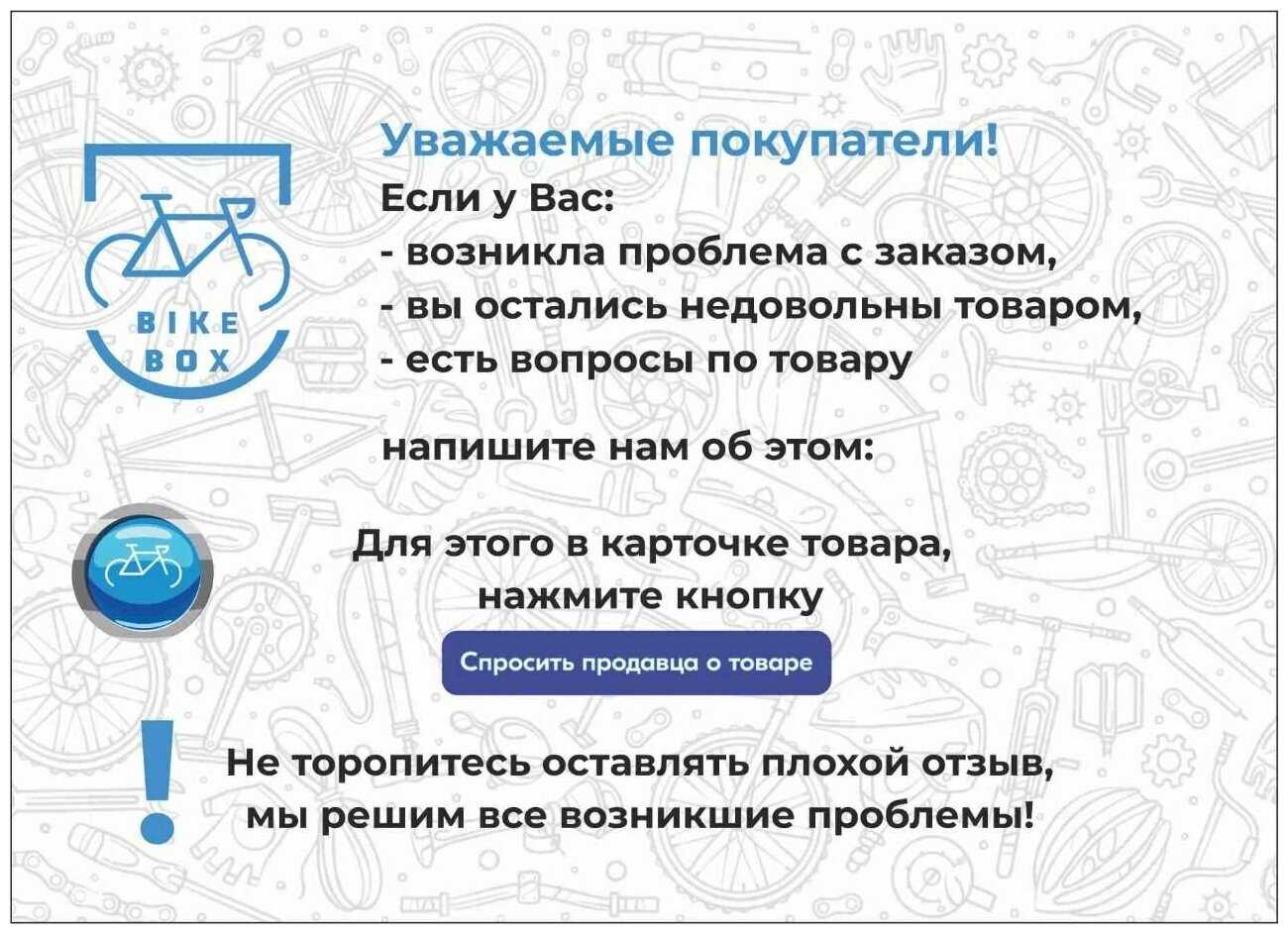 BIKE BOX

Уважаемые покупатели!
Если у Вас:
- возникла проблема с заказом,
- вы остались недовольны товаром,
- есть вопросы по товару

напишите нам об этом:

Для этого в карточке товара, нажмите кнопку

Спросить продавца о товаре

!

Не торопитесь оставлять плохой отзыв, мы решим все возникшие проблемы!